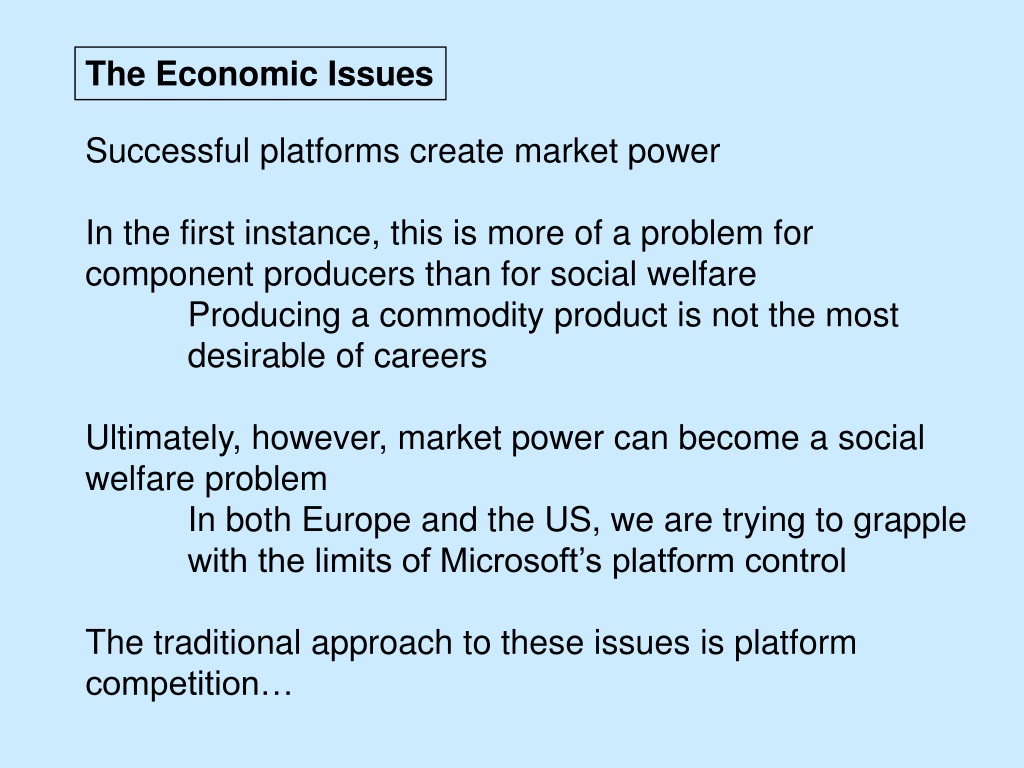 The Economic Issues

Successful platforms create market power

In the first instance, this is more of a problem for component producers than for social welfare

Producing a commodity product is not the most desirable of careers

Ultimately, however, market power can become a social welfare problem

In both Europe and the US, we are trying to grapple with the limits of Microsoft’s platform control

The traditional approach to these issues is platform competition…